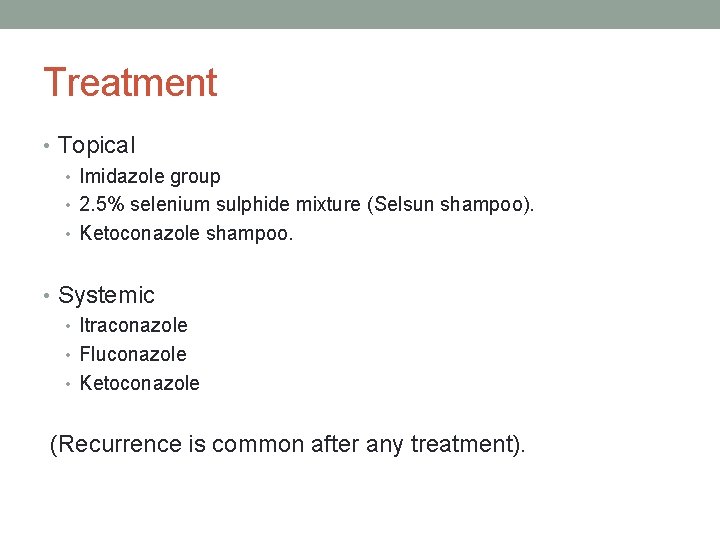 Treatment

• Topical
  • Imidazole group
  • 2.5% selenium sulphide mixture (Selsun shampoo).
  • Ketoconazole shampoo.

• Systemic
  • Itraconazole
  • Fluconazole
  • Ketoconazole

(Recurrence is common after any treatment).